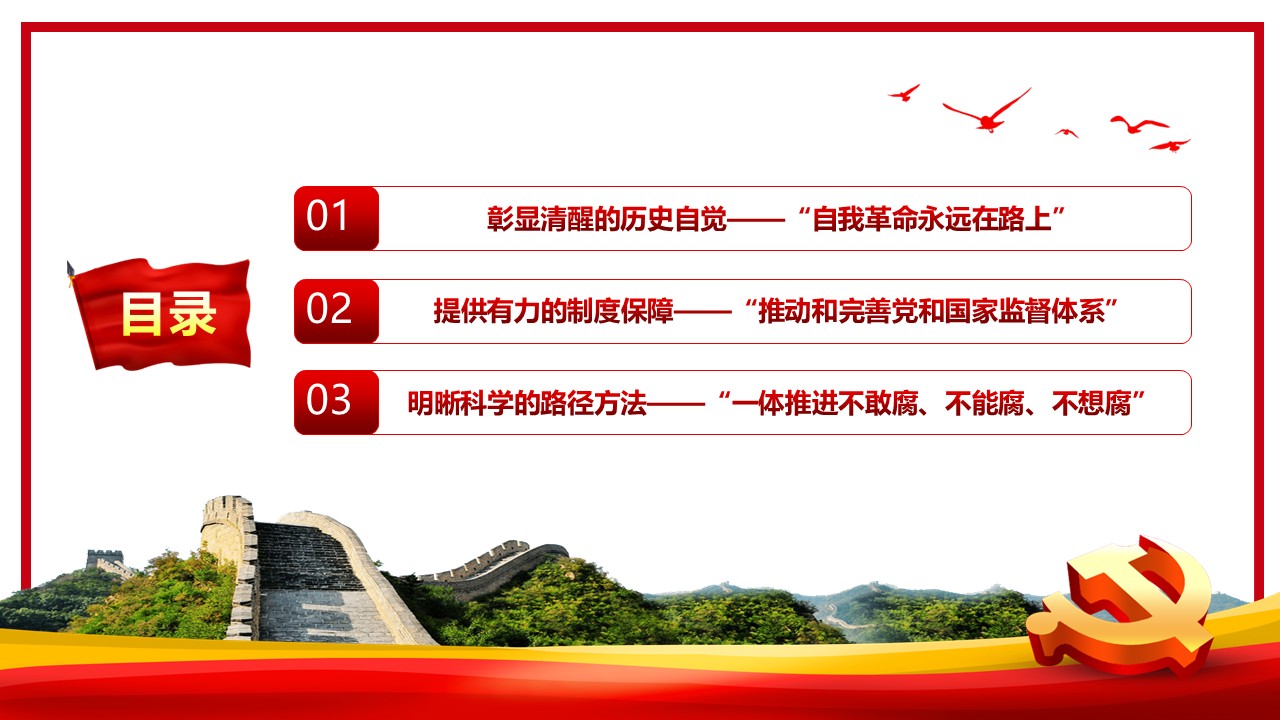 目录

01 彰显清醒的历史自觉——“自我革命永远在路上”

02 提供有力的制度保障——“推动和完善党和国家监督体系”

03 明晰科学的路径方法——“一体推进不敢腐、不能腐、不想腐”